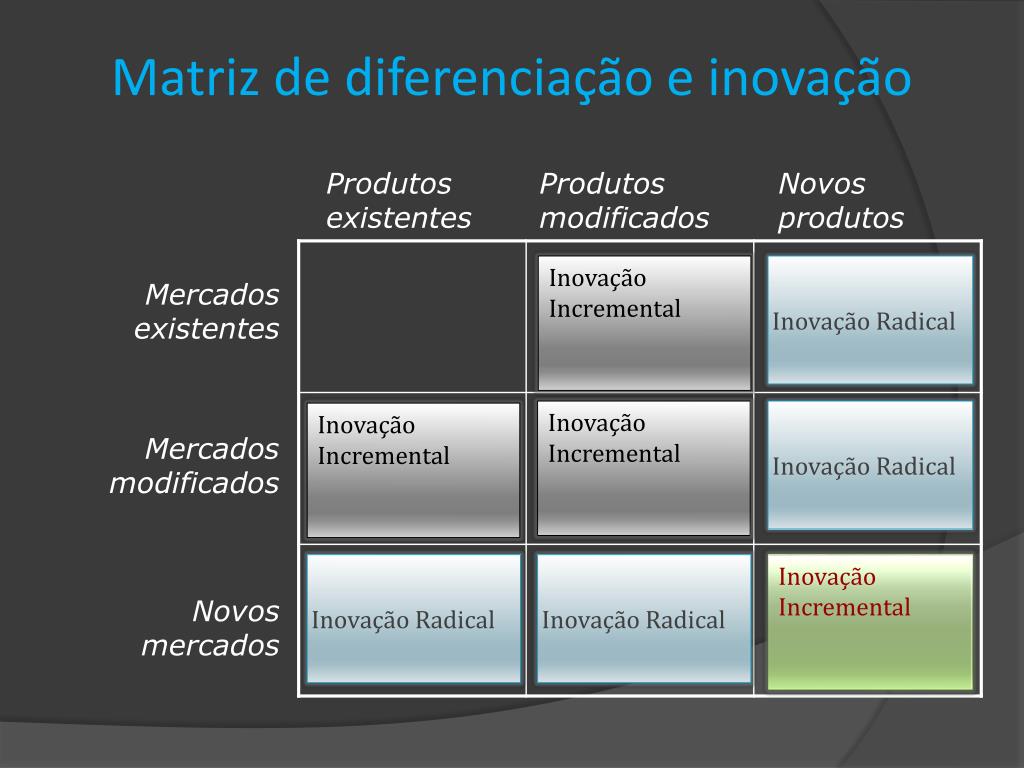 Matriz de diferenciação e inovação

| | Produtos existentes | Produtos modificados | Novos produtos |
|---|---|---|---|
| Mercados existentes | | Inovação Incremental | Inovação Radical |
| Mercados modificados | Inovação Incremental | Inovação Incremental | Inovação Radical |
| Novos mercados | Inovação Radical | Inovação Radical | Inovação Incremental |